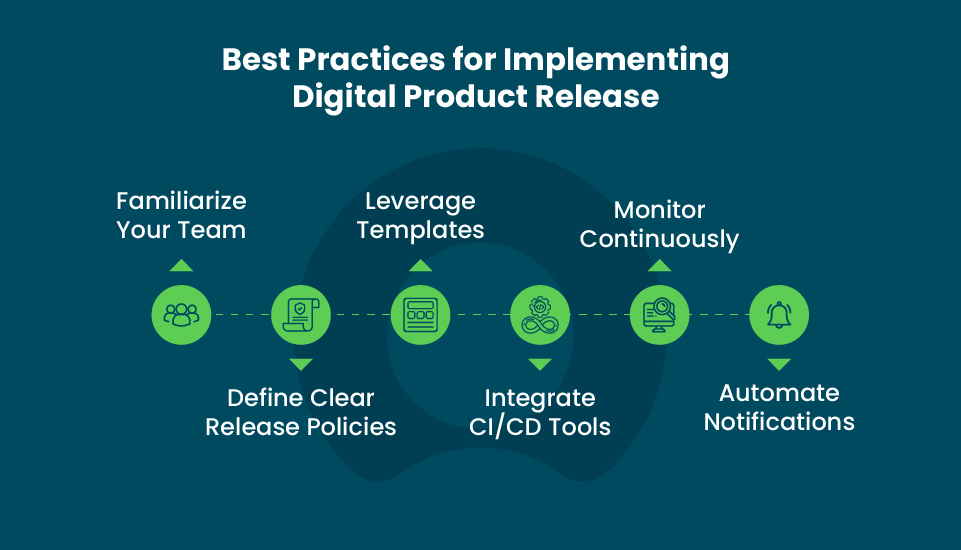 Best Practices for Implementing Digital Product Release

Familiarize Your Team

Define Clear Release Policies

Leverage Templates

Integrate CI/CD Tools

Monitor Continuously

Automate Notifications